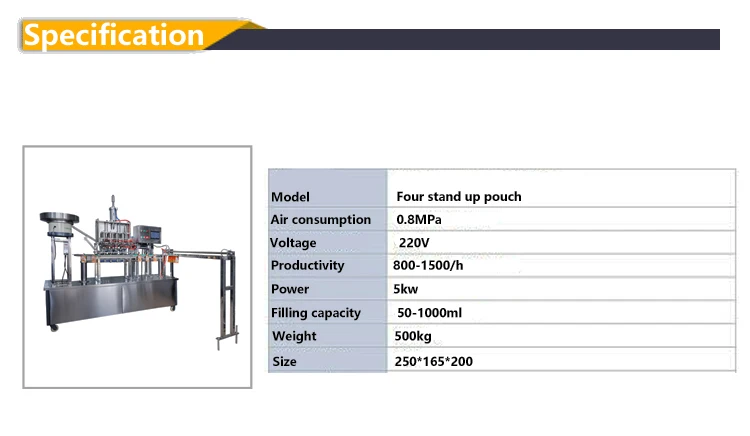 Specification

| Model | Four stand up pouch |
|---|---|
| Air consumption | 0.8MPa |
| Voltage | 220V |
| Productivity | 800-1500/h |
| Power | 5kw |
| Filling capacity | 50-1000ml |
| Weight | 500kg |
| Size | 250*165*200 |